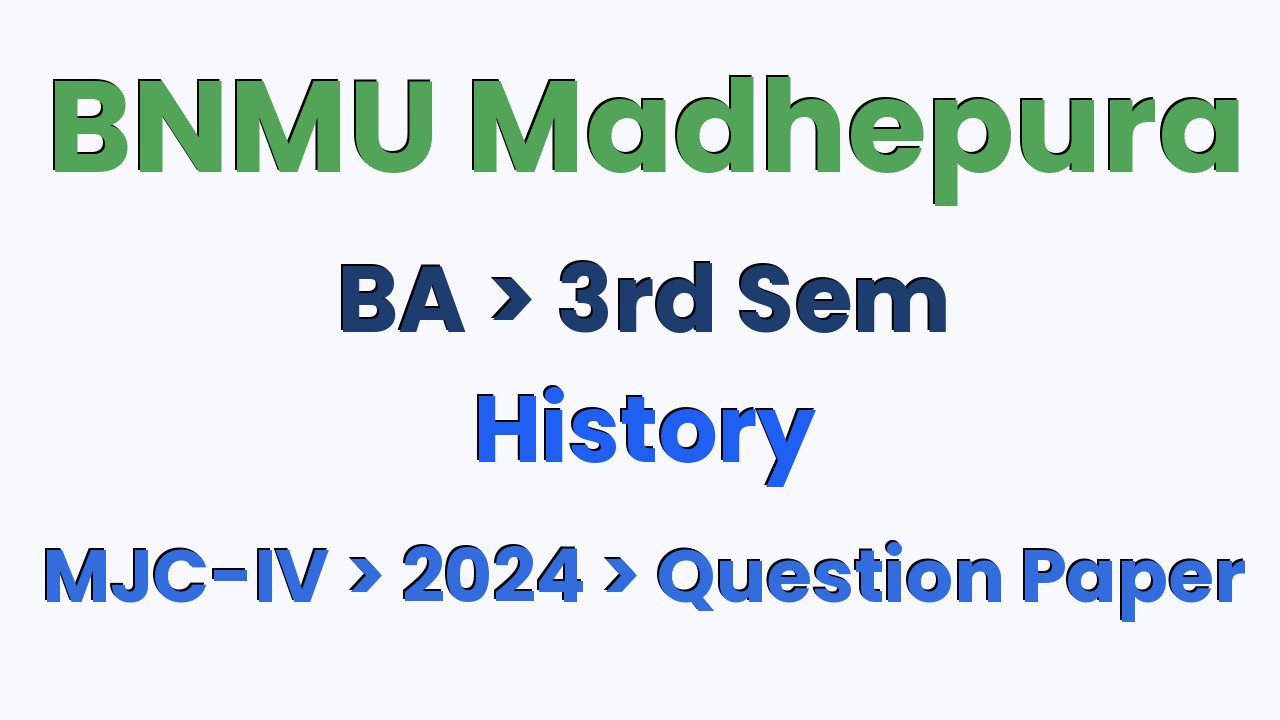 BNMU Madhepura

BA > 3rd Sem

History

MJC-IV > 2024 > Question Paper